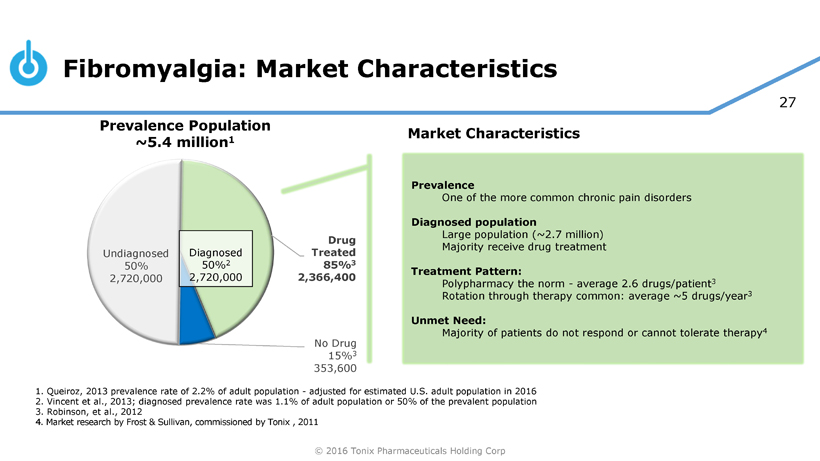 Fibromyalgia: Market Characteristics

27

Prevalence Population
~5.4 million$^1$

Undiagnosed
50%
2,720,000

Diagnosed
50%$^2$
2,720,000

Drug
Treated
85%$^3$
2,366,400

No Drug
15%$^3$
353,600

Market Characteristics

Prevalence
One of the more common chronic pain disorders

Diagnosed population
Large population (~2.7 million)
Majority receive drug treatment

Treatment Pattern:
Polypharmacy the norm - average 2.6 drugs/patient$^3$
Rotation through therapy common: average ~5 drugs/year$^3$

Unmet Need:
Majority of patients do not respond or cannot tolerate therapy$^4$

1. Queiroz, 2013 prevalence rate of 2.2% of adult population - adjusted for estimated U.S. adult population in 2016
2. Vincent et al., 2013; diagnosed prevalence rate was 1.1% of adult population or 50% of the prevalent population
3. Robinson, et al., 2012
4. Market research by Frost & Sullivan, commissioned by Tonix , 2011

© 2016 Tonix Pharmaceuticals Holding Corp